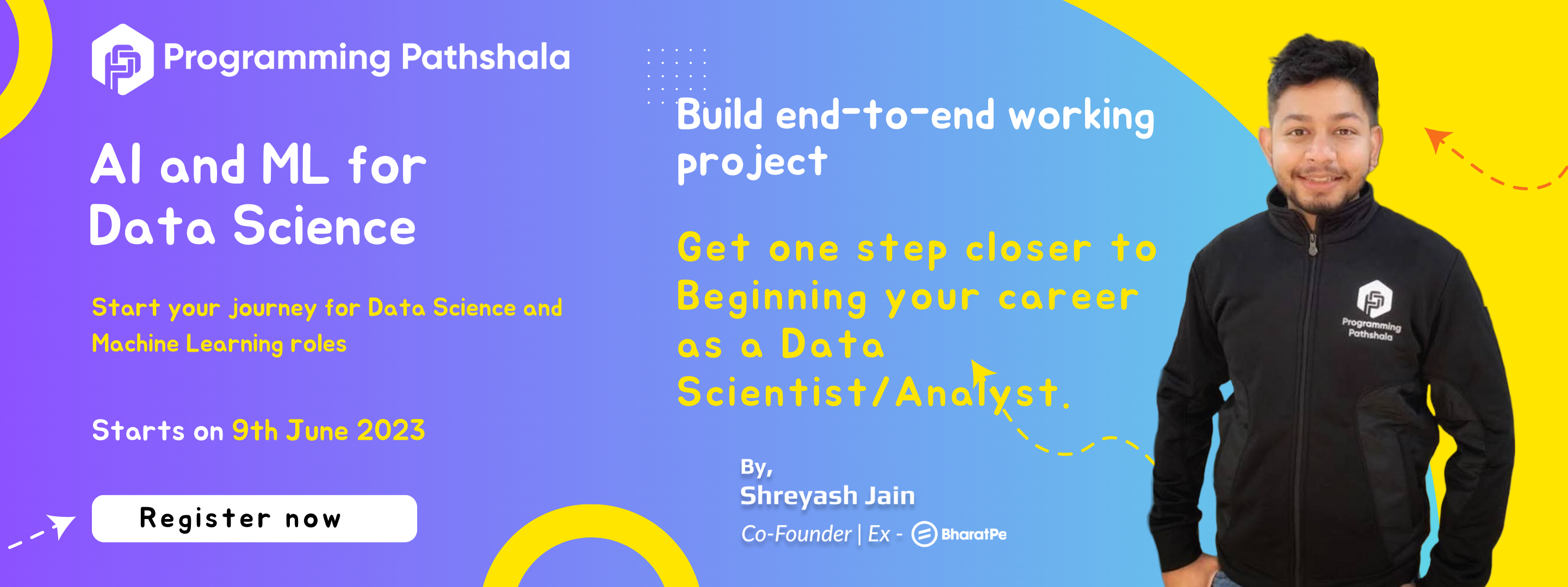 Programming Pathshala

AI and ML for Data Science

Start your journey for Data Science and Machine Learning roles

Starts on 9th June 2023

Register now

Build end-to-end working project

Get one step closer to Beginning your career as a Data Scientist/Analyst.

By,
Shreyash Jain
Co-Founder | Ex - BharatPe

Programming Pathshala